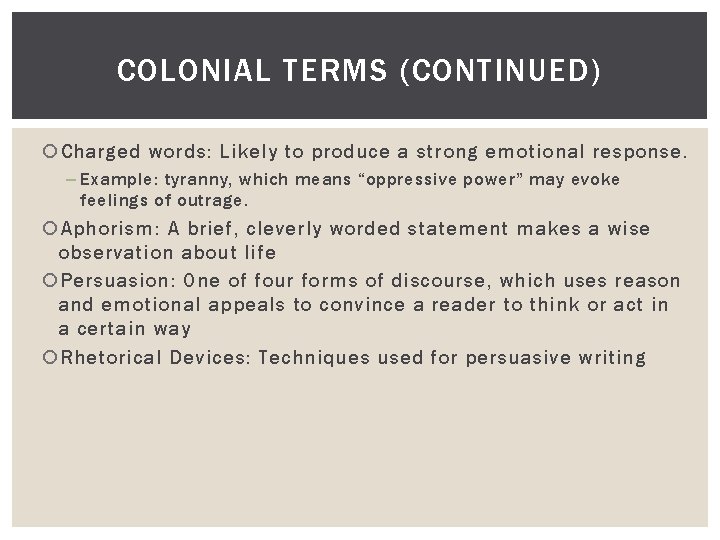 COLONIAL TERMS (CONTINUED)

Charged words: Likely to produce a strong emotional response.

– Example: tyranny, which means “oppressive power” may evoke feelings of outrage.

Aphorism: A brief, cleverly worded statement makes a wise observation about life

Persuasion: One of four forms of discourse, which uses reason and emotional appeals to convince a reader to think or act in a certain way

Rhetorical Devices: Techniques used for persuasive writing